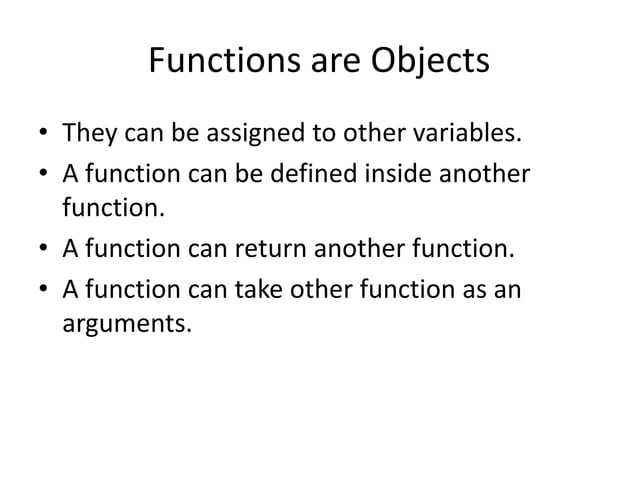 Functions are Objects

• They can be assigned to other variables.
• A function can be defined inside another function.
• A function can return another function.
• A function can take other function as an arguments.